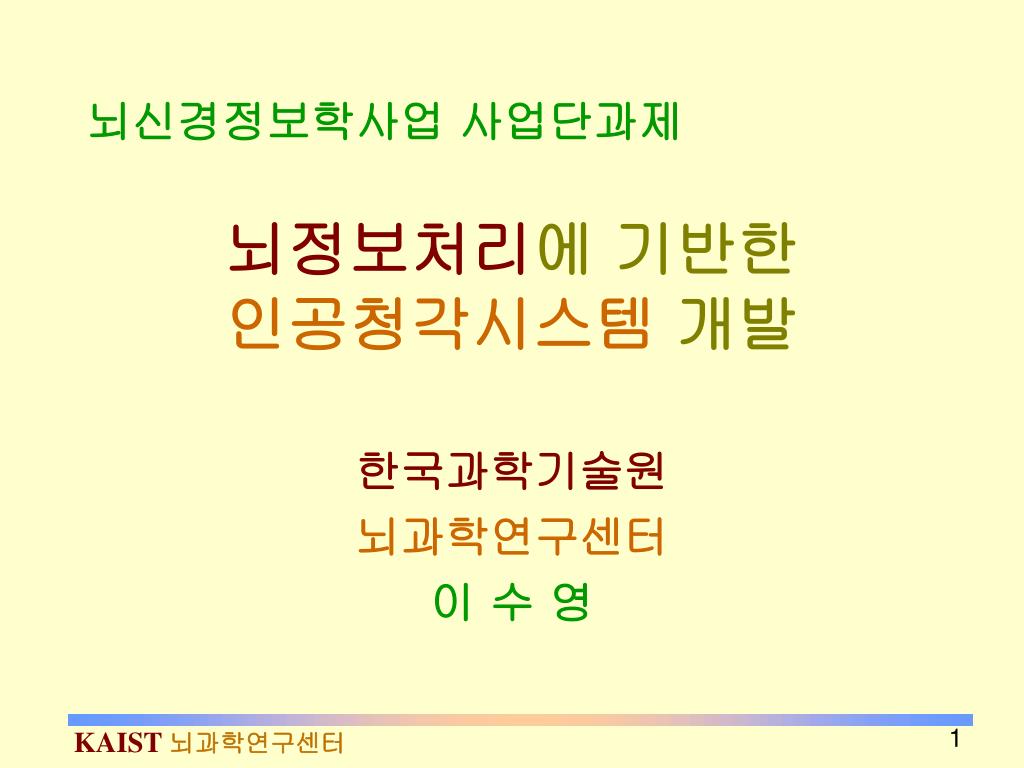 뇌신경정보학사업 사업단과제

뇌정보처리에 기반한
인공청각시스템 개발

한국과학기술원
뇌과학연구센터
이 수 영

KAIST 뇌과학연구센터

1